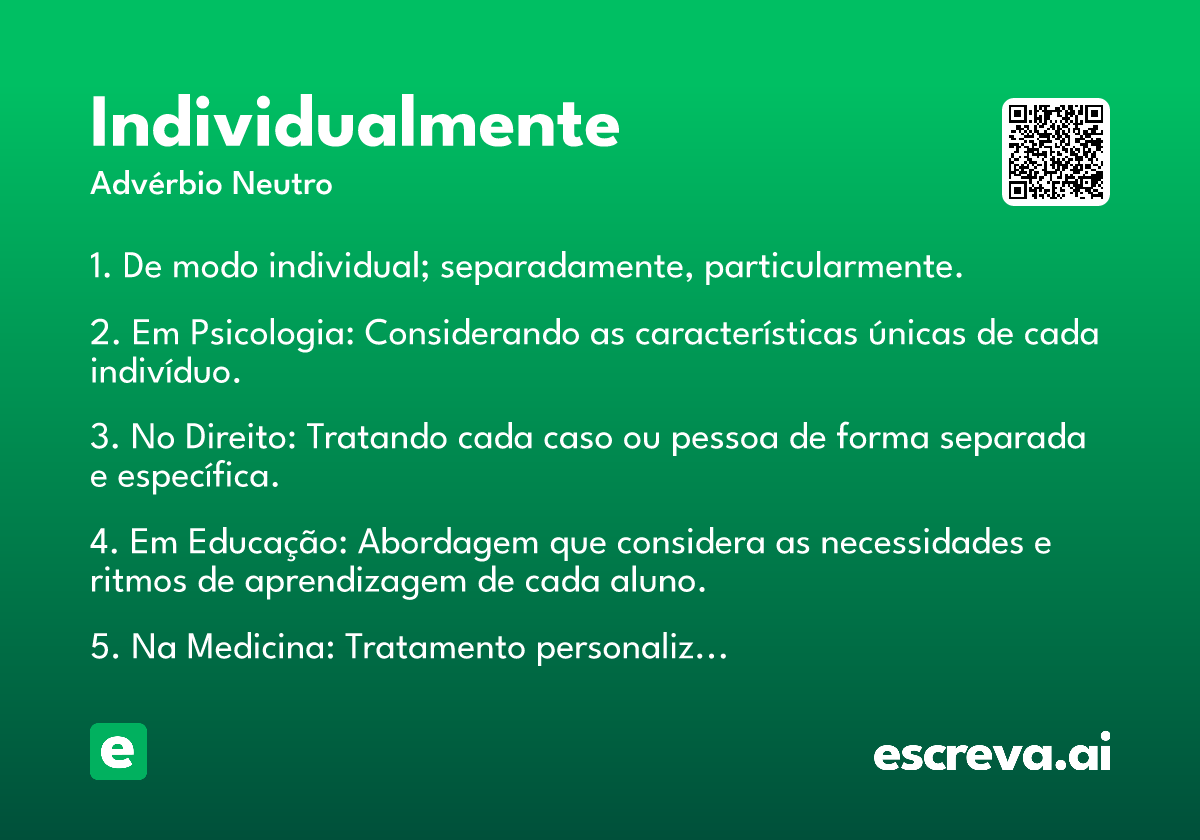 Individualmente

Advérbio Neutro

1. De modo individual; separadamente, particularmente.

2. Em Psicologia: Considerando as características únicas de cada indivíduo.

3. No Direito: Tratando cada caso ou pessoa de forma separada e específica.

4. Em Educação: Abordagem que considera as necessidades e ritmos de aprendizagem de cada aluno.

5. Na Medicina: Tratamento personaliz...

e

escreva.ai